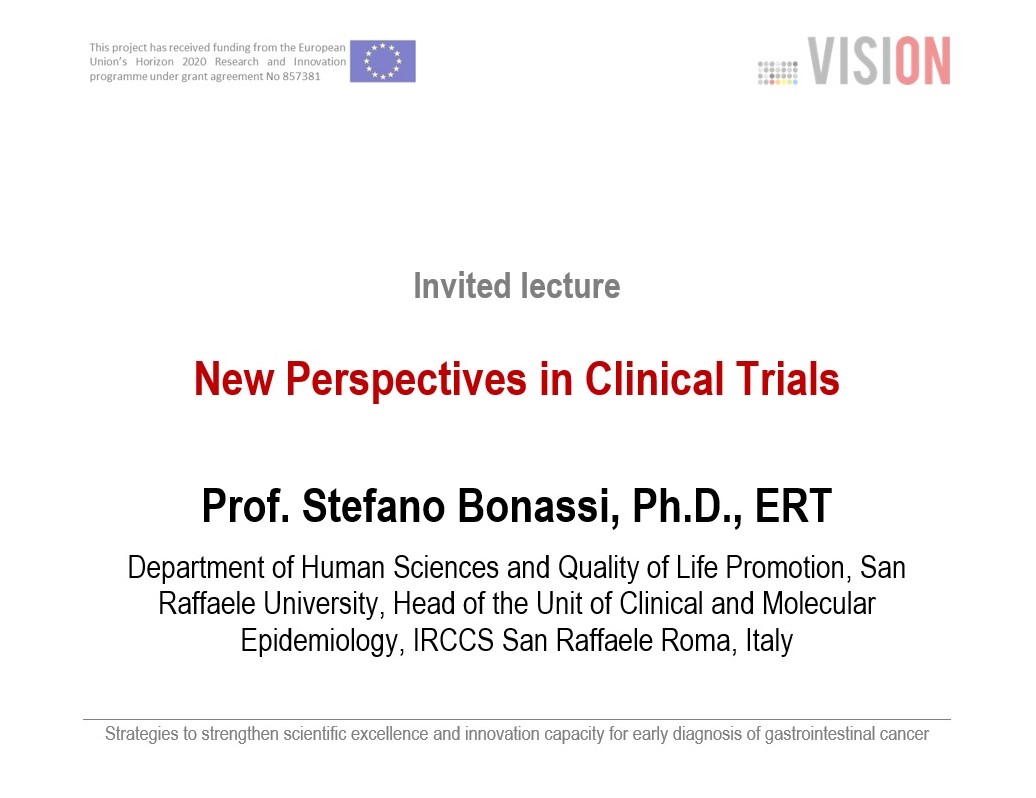 This project has received funding from the European Union's Horizon 2020 Research and Innovation programme under grant agreement No 857381

VISION

Invited lecture

New Perspectives in Clinical Trials

Prof. Stefano Bonassi, Ph.D., ERT

Department of Human Sciences and Quality of Life Promotion, San Raffaele University, Head of the Unit of Clinical and Molecular Epidemiology, IRCCS San Raffaele Roma, Italy

Strategies to strengthen scientific excellence and innovation capacity for early diagnosis of gastrointestinal cancer